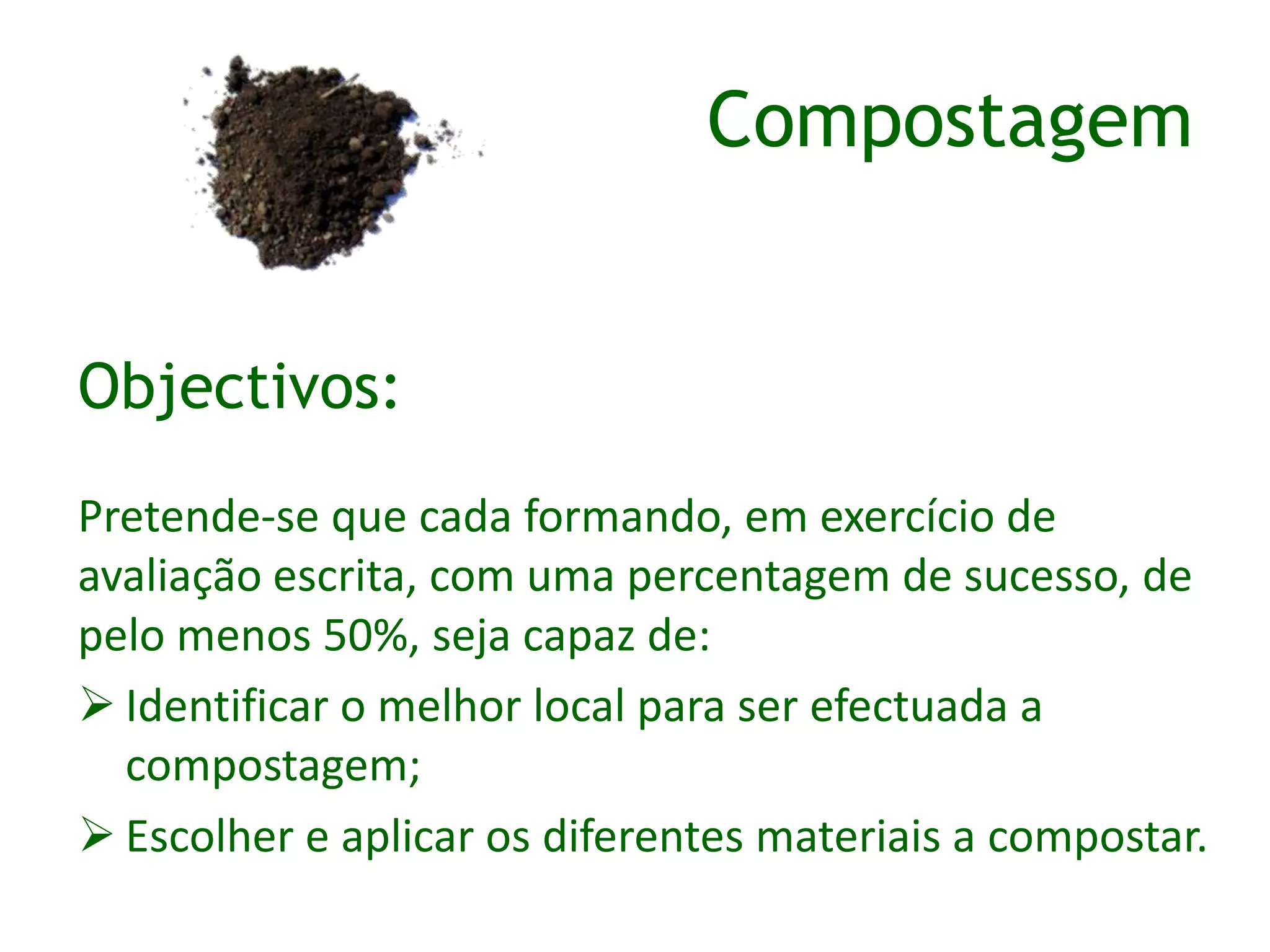 Compostagem

Objectivos:

Pretende-se que cada formando, em exercício de avaliação escrita, com uma percentagem de sucesso, de pelo menos 50%, seja capaz de:

➢ Identificar o melhor local para ser efectuada a compostagem;

➢ Escolher e aplicar os diferentes materiais a compostar.